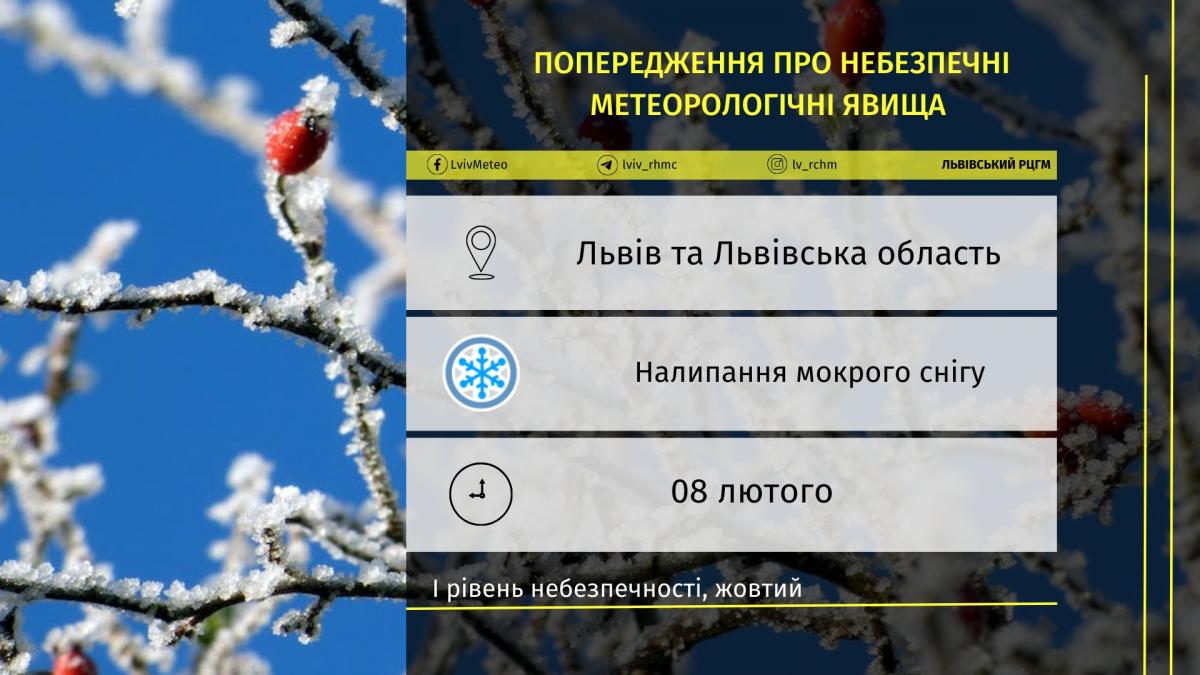 ПОПЕРЕДЖЕННЯ ПРО НЕБЕЗПЕЧНІ МЕТЕОРОЛОГІЧНІ ЯВИЩА

LvivMeteo lviv_rhmc lv_rchm ЛЬВІВСЬКИЙ РЦГМ

Львів та Львівська область

Налипання мокрого снігу

08 лютого

І рівень небезпечності, жовтий